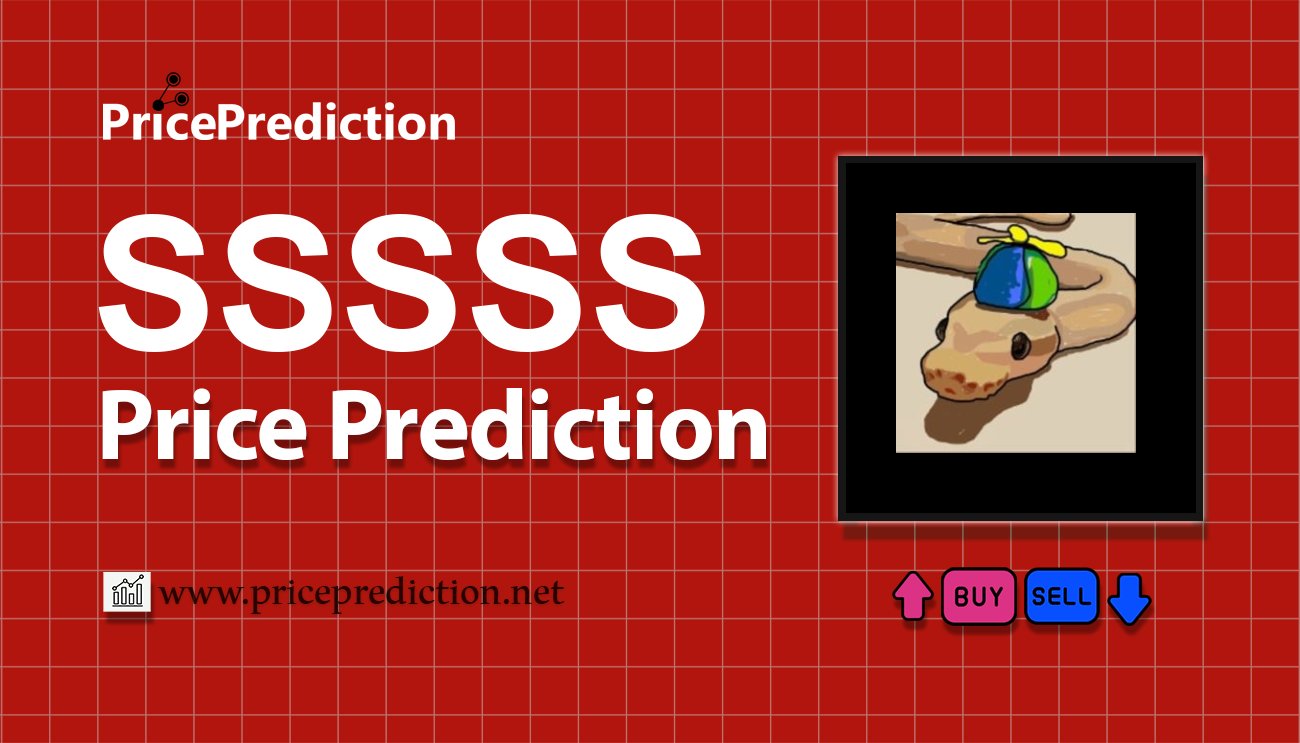 PricePrediction

SSSSS
Price Prediction

www.priceprediction.net

BUY SELL